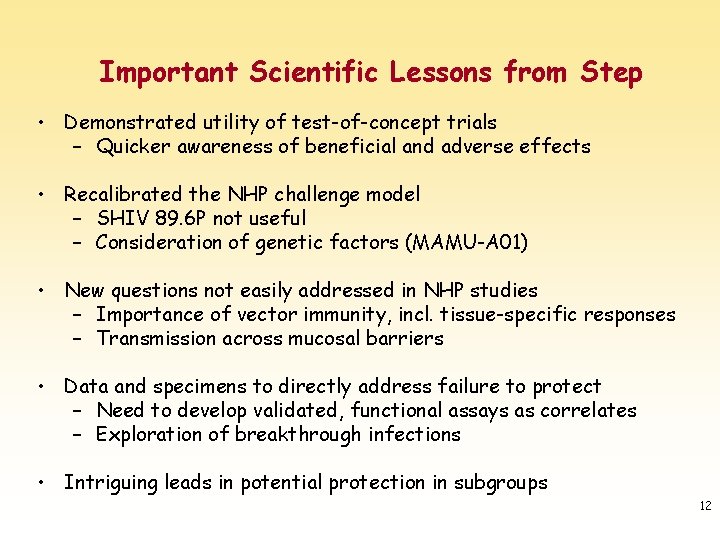 Important Scientific Lessons from Step

• Demonstrated utility of test-of-concept trials
  – Quicker awareness of beneficial and adverse effects

• Recalibrated the NHP challenge model
  – SHIV 89.6P not useful
  – Consideration of genetic factors (MAMU-A01)

• New questions not easily addressed in NHP studies
  – Importance of vector immunity, incl. tissue-specific responses
  – Transmission across mucosal barriers

• Data and specimens to directly address failure to protect
  – Need to develop validated, functional assays as correlates
  – Exploration of breakthrough infections

• Intriguing leads in potential protection in subgroups

12